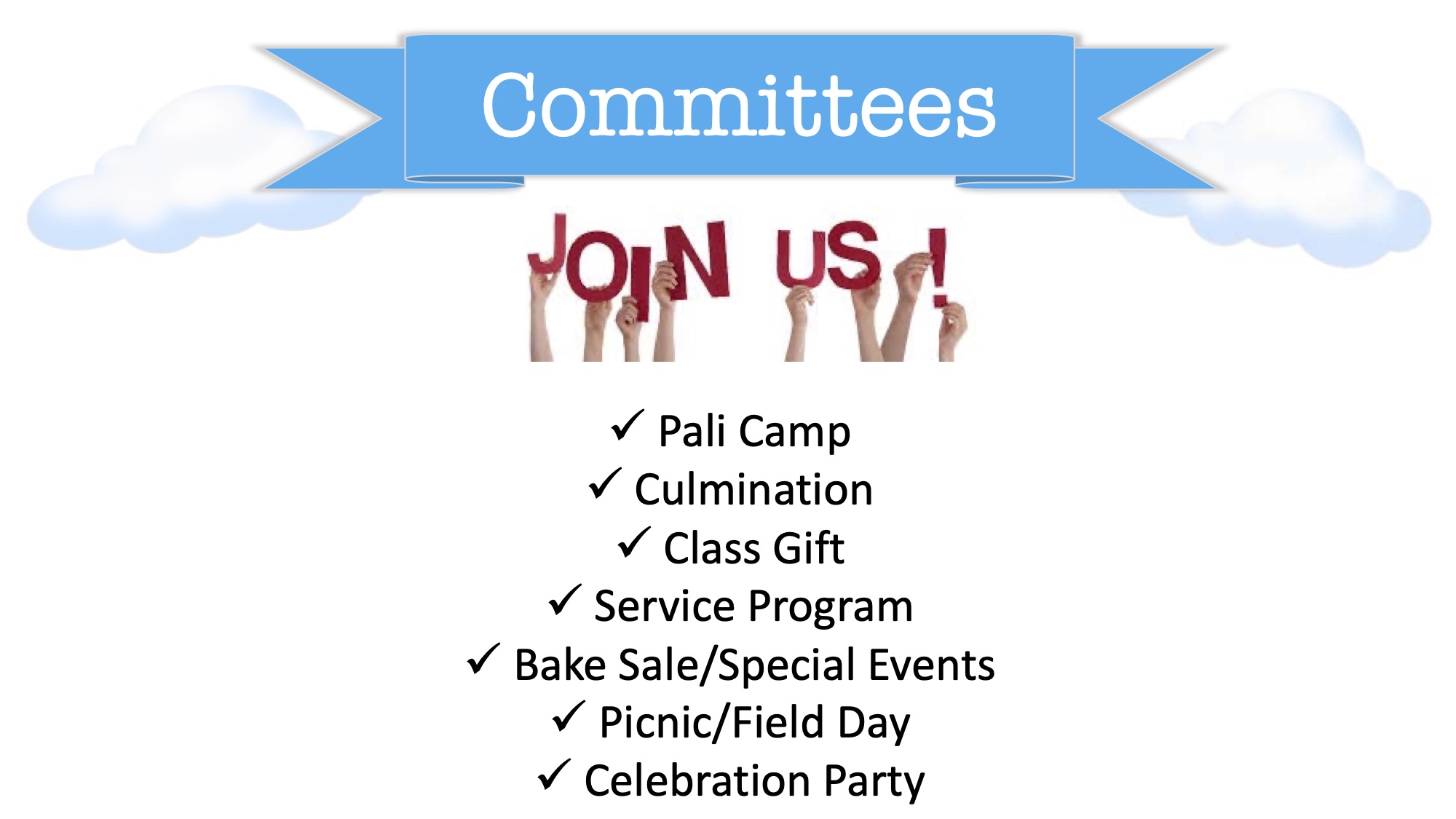 Committees

JOIN US !

✓ Pali Camp
✓ Culmination
✓ Class Gift
✓ Service Program
✓ Bake Sale/Special Events
✓ Picnic/Field Day
✓ Celebration Party